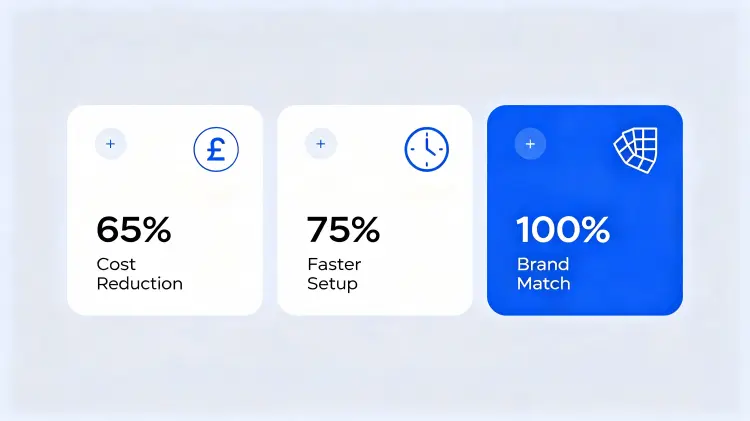 + £

65%
Cost Reduction

+

75%
Faster Setup

+

100%
Brand Match